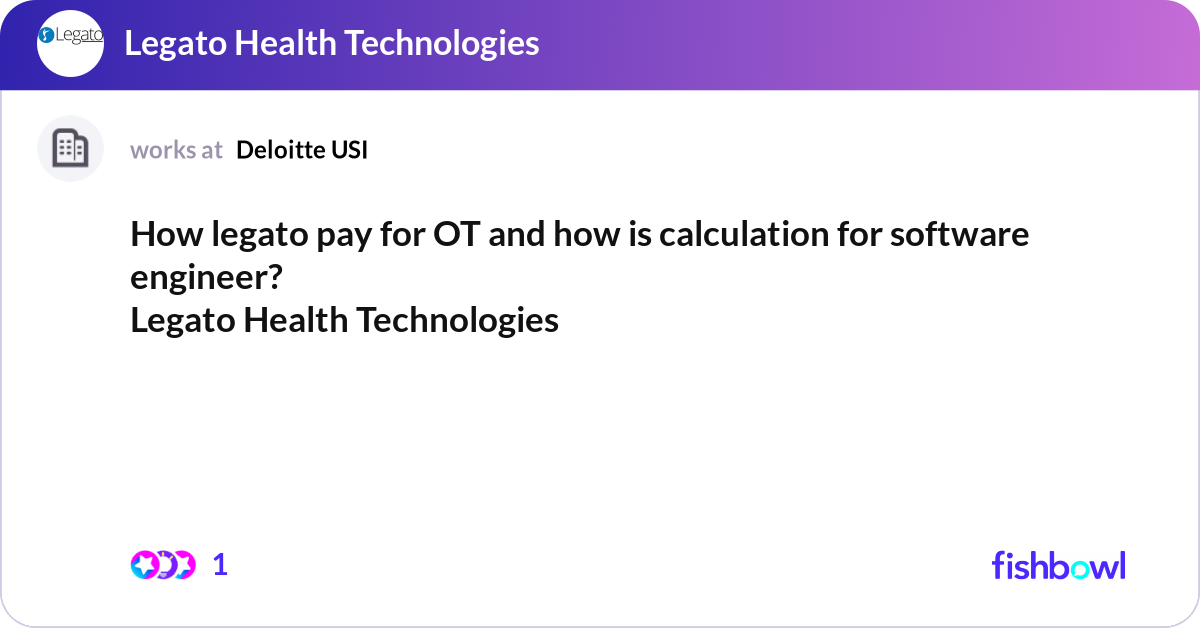 Legato

Legato Health Technologies

works at Deloitte USI

How legato pay for OT and how is calculation for software engineer?
Legato Health Technologies

1

fishbowl